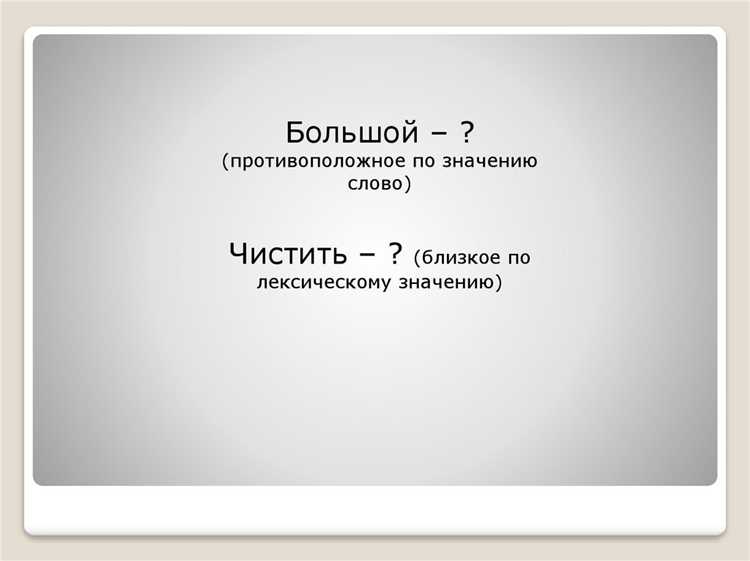 Большой – ?
(противоположное по значению слово)

Чистить – ? (близкое по лексическому значению)